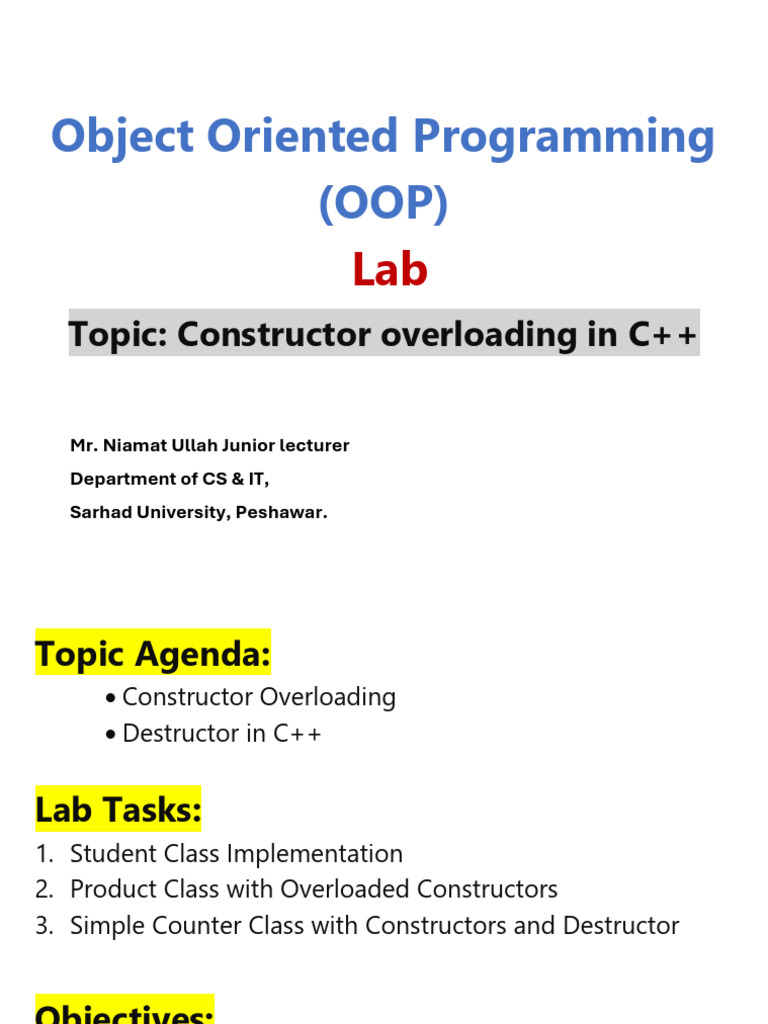 Object Oriented Programming (OOP)

Lab

Topic: Constructor overloading in C++

Mr. Niamat Ullah Junior lecturer
Department of CS & IT,
Sarhad University, Peshawar.

Topic Agenda:

• Constructor Overloading
• Destructor in C++

Lab Tasks:

1. Student Class Implementation
2. Product Class with Overloaded Constructors
3. Simple Counter Class with Constructors and Destructor

Objectives: